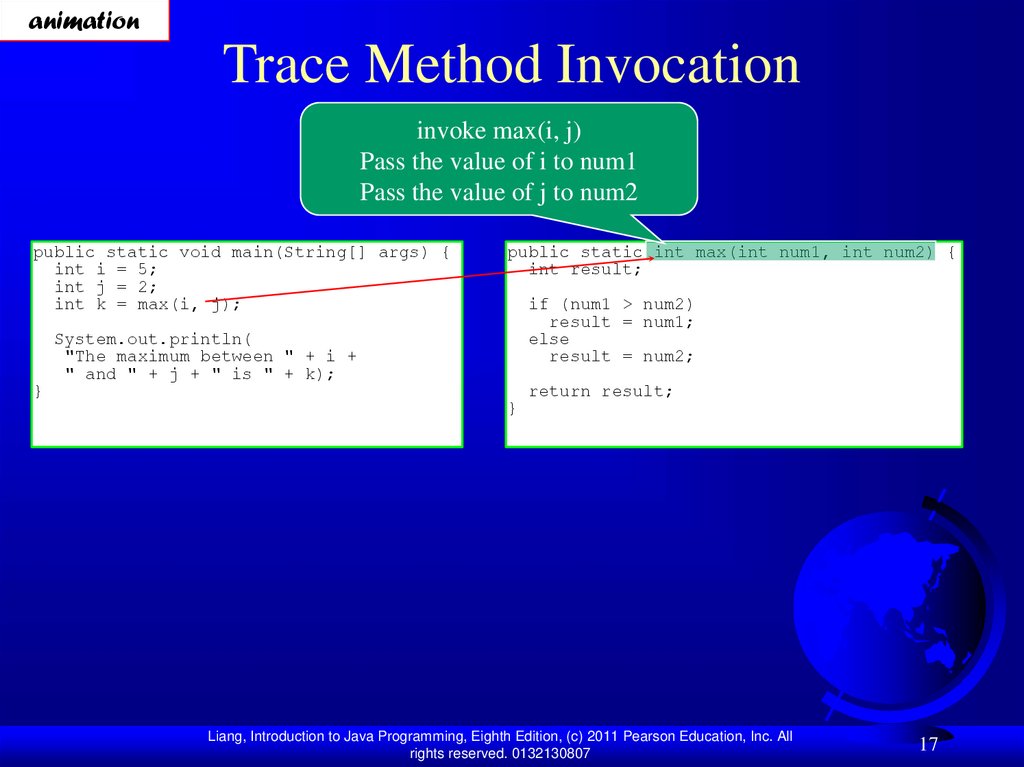 animation

Trace Method Invocation

invoke max(i, j)
Pass the value of i to num1
Pass the value of j to num2

public static void main(String[] args) {
  int i = 5;
  int j = 2;
  int k = max(i, j);

  System.out.println(
   "The maximum between " + i +
   " and " + j + " is " + k);
}

public static int max(int num1, int num2) {
  int result;

  if (num1 > num2)
    result = num1;
  else
    result = num2;

  return result;
}

Liang, Introduction to Java Programming, Eighth Edition, (c) 2011 Pearson Education, Inc. All rights reserved. 0132130807

17